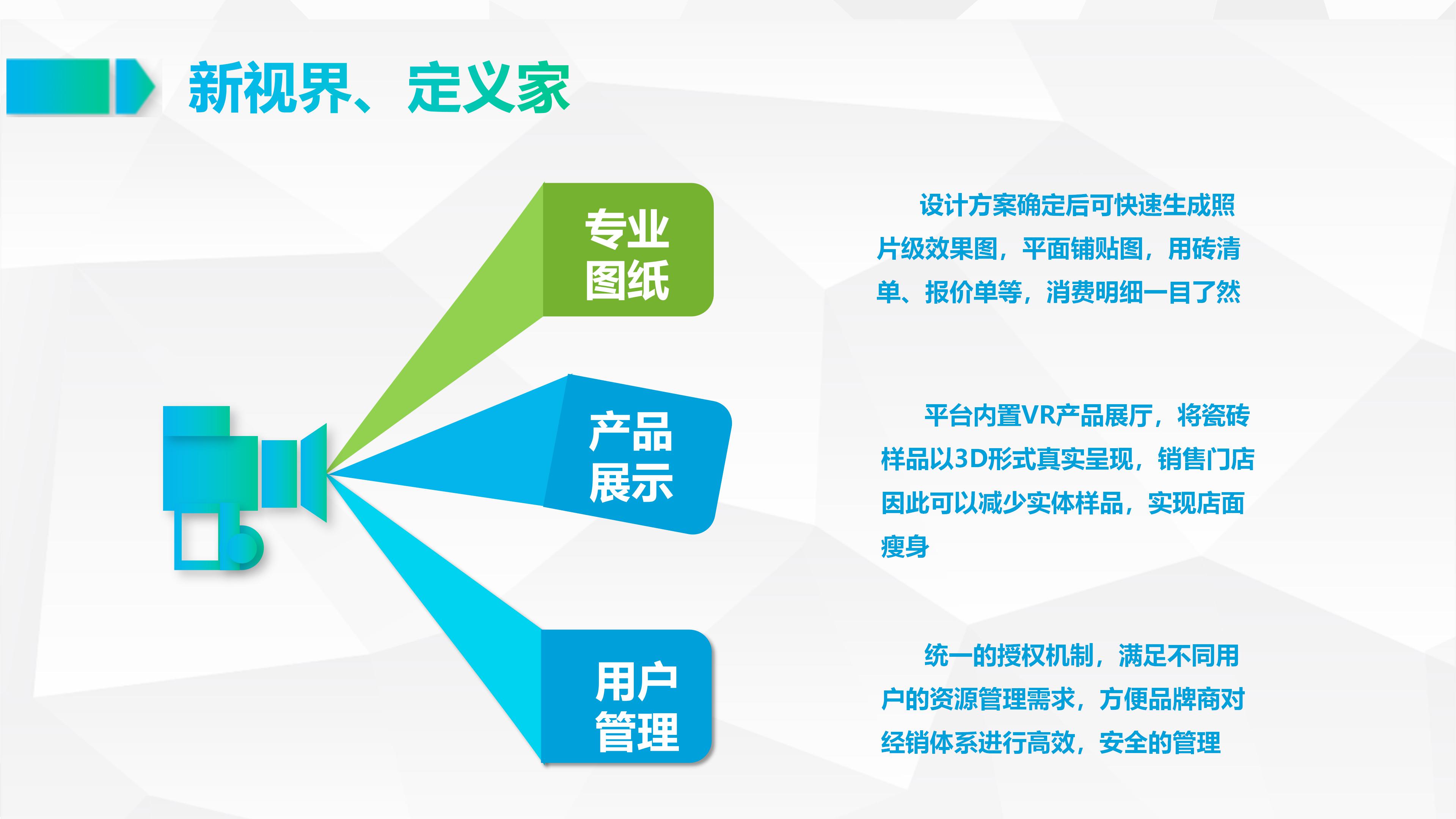 新视界、定义家

专业图纸

设计方案确定后可快速生成照片级效果图，平面铺贴图，用砖清单、报价单等，消费明细一目了然

产品展示

平台内置VR产品展厅，将瓷砖样品以3D形式真实呈现，销售门店因此可以减少实体样品，实现店面瘦身

用户管理

统一的授权机制，满足不同用户的资源管理需求，方便品牌商对经销体系进行高效，安全的管理